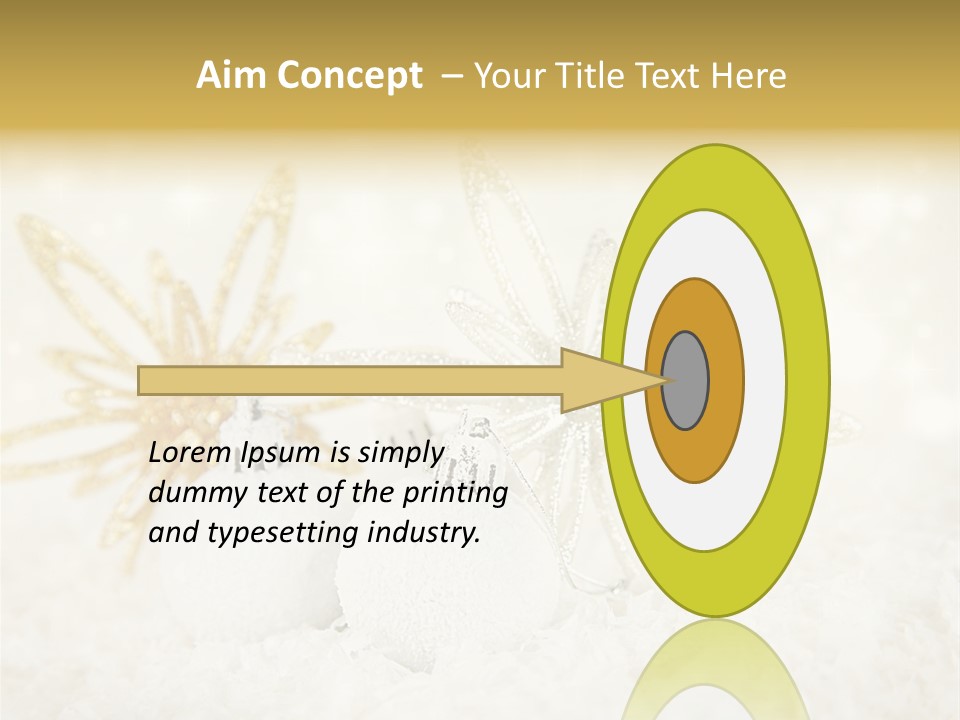 Aim Concept – Your Title Text Here

Lorem Ipsum is simply dummy text of the printing and typesetting industry.